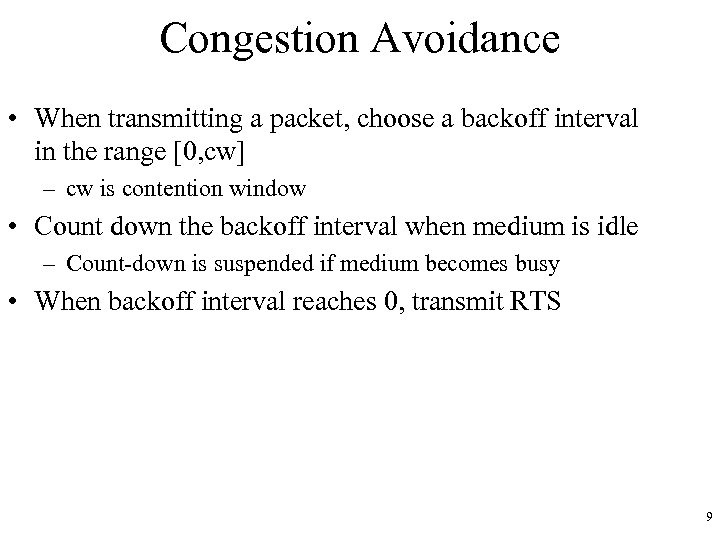 Congestion Avoidance

• When transmitting a packet, choose a backoff interval in the range [0,cw]

– cw is contention window

• Count down the backoff interval when medium is idle

– Count-down is suspended if medium becomes busy

• When backoff interval reaches 0, transmit RTS

9